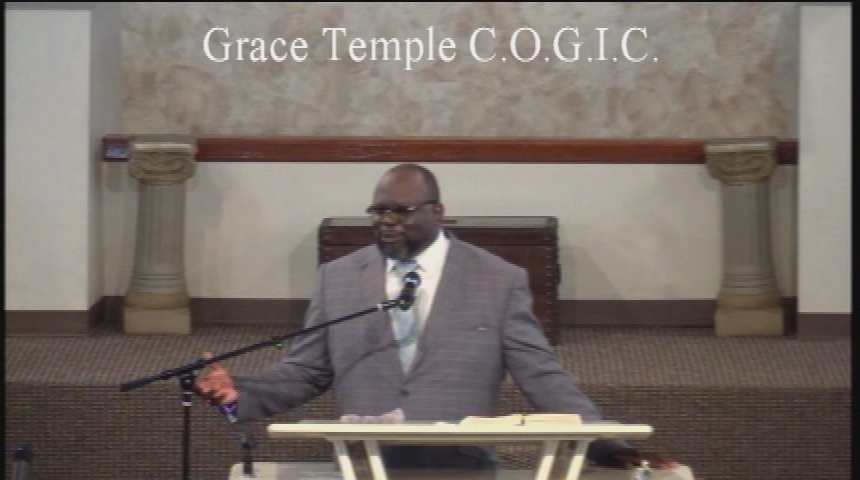 Grace Temple C.O.G.I.C.